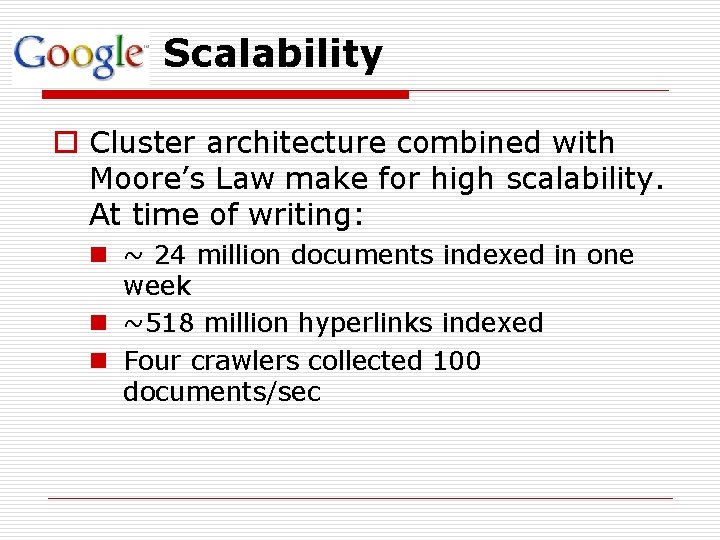 Google Scalability

Cluster architecture combined with Moore's Law make for high scalability. At time of writing:

~ 24 million documents indexed in one week

~518 million hyperlinks indexed

Four crawlers collected 100 documents/sec